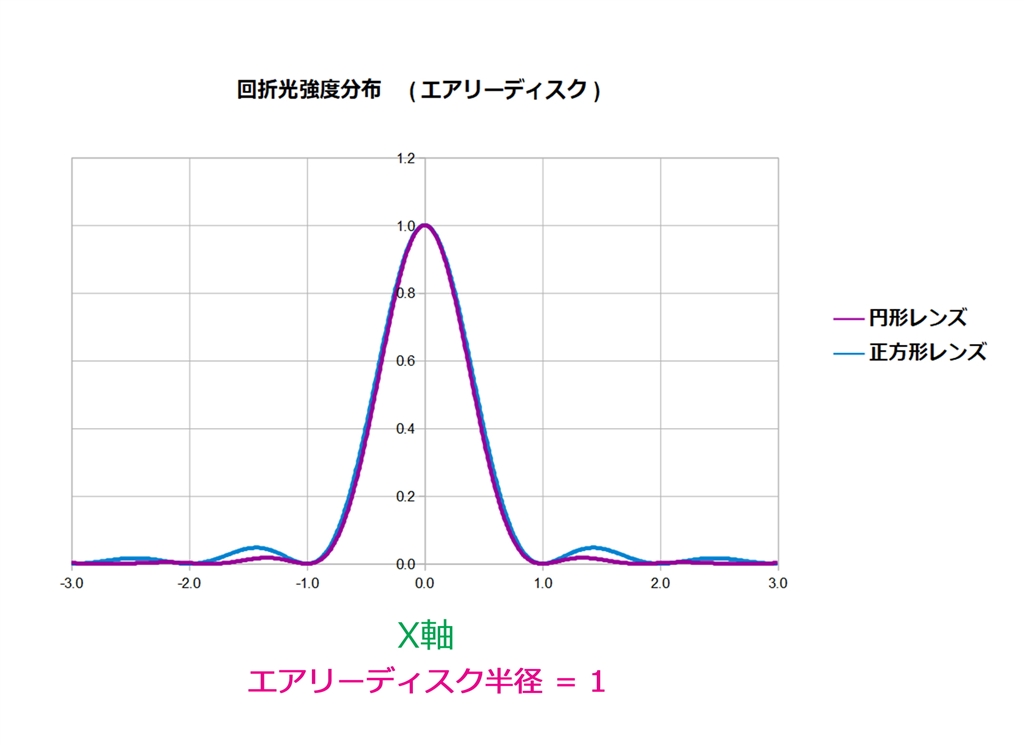 回折光強度分布　( エアリーディスク )

1.2
1.0
0.8
0.6
0.4
0.2
0.0

-3.0 -2.0 -1.0 0.0 1.0 2.0 3.0

円形レンズ
正方形レンズ

X軸
エアリーディスク半径 = 1